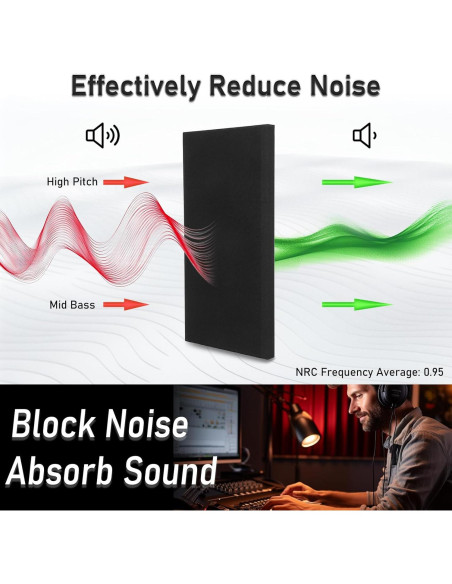 Effectively Reduce Noise

High Pitch

Mid Bass

NRC Frequency Average: 0.95

Block Noise
Absorb Sound